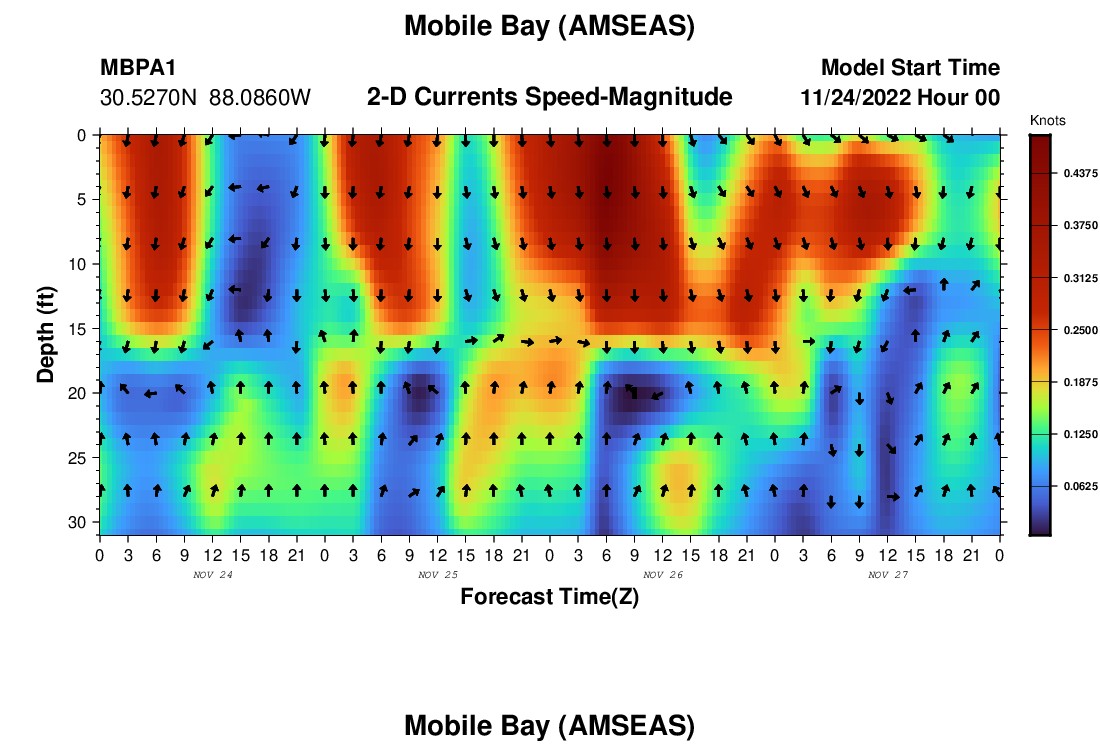 Mobile Bay (AMSEAS)

MBPA1
30.5270N 88.0860W

2-D Currents Speed-Magnitude

Model Start Time
11/24/2022 Hour 00

Knots
0.4375
0.3750
0.3125
0.2500
0.1875
0.1250
0.0625

Depth (ft)
0
5
10
15
20
25
30

0 3 6 9 12 15 18 21 0 3 6 9 12 15 18 21 0 3 6 9 12 15 18 21 0 3 6 9 12 15 18 21 0

NOV 24
NOV 25
NOV 26
NOV 27

Forecast Time(Z)

Mobile Bay (AMSEAS)